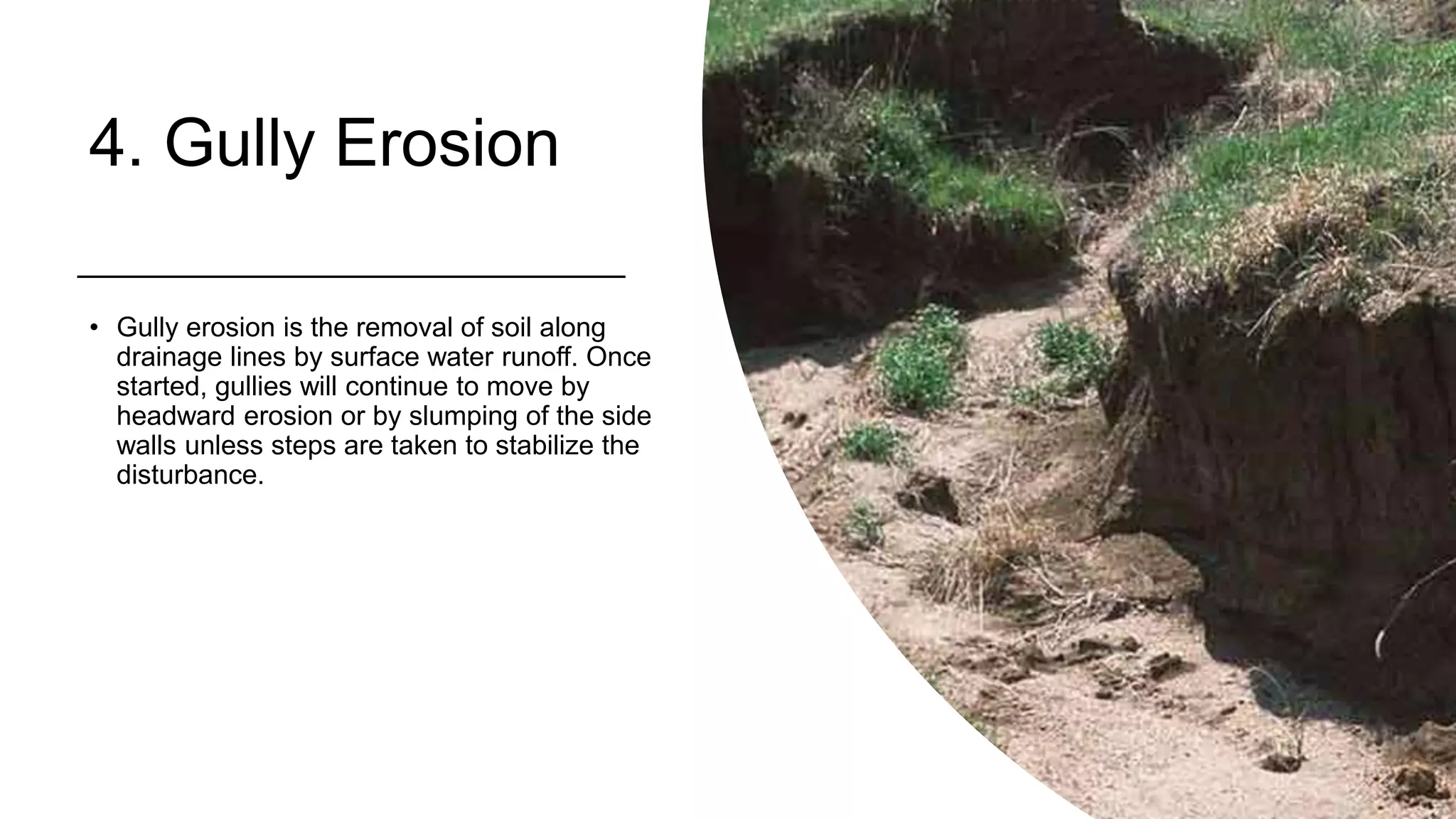 4. Gully Erosion

• Gully erosion is the removal of soil along drainage lines by surface water runoff. Once started, gullies will continue to move by headward erosion or by slumping of the side walls unless steps are taken to stabilize the disturbance.